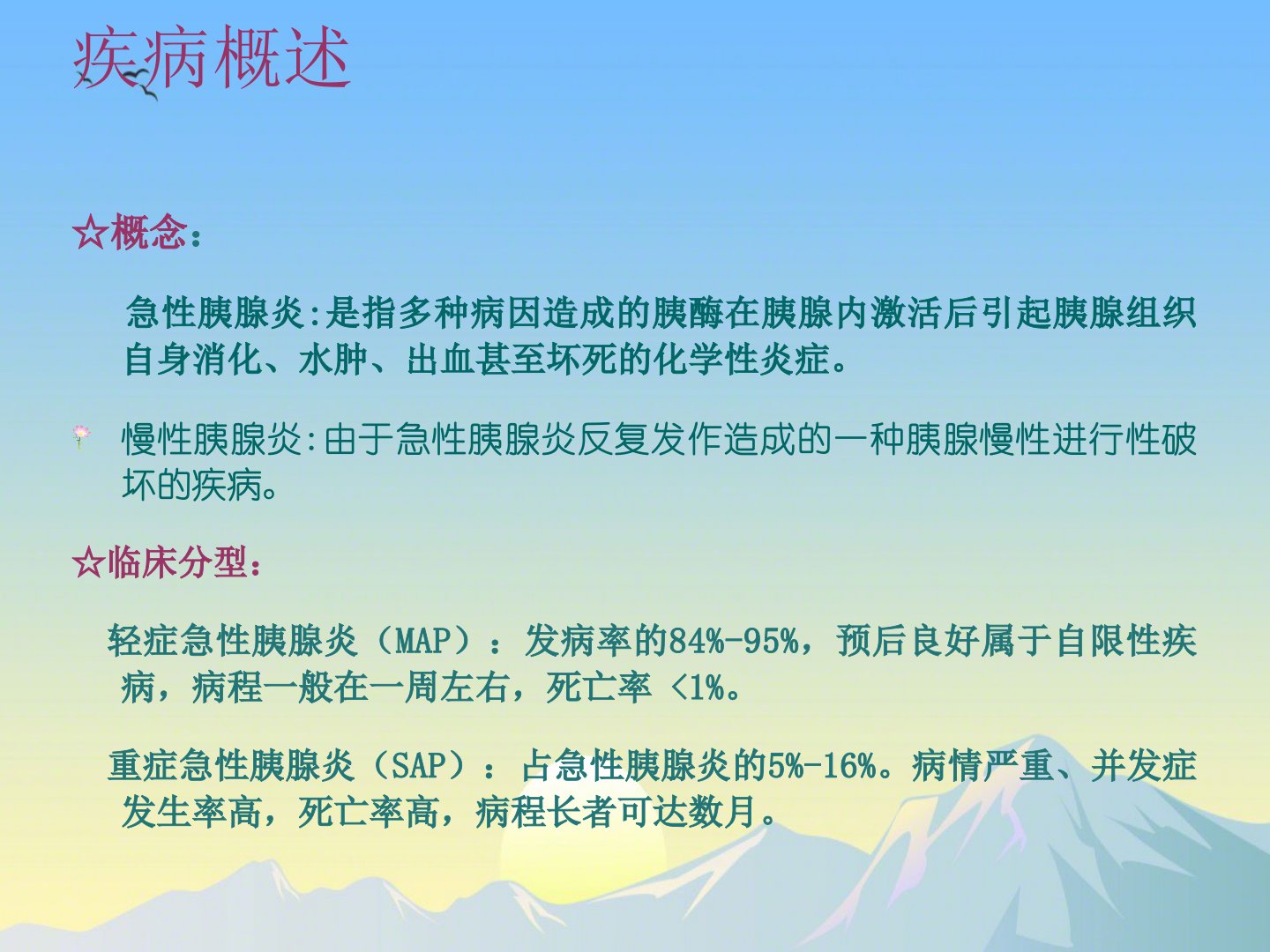 疾病概述

☆概念：

急性胰腺炎:是指多种病因造成的胰酶在胰腺内激活后引起胰腺组织自身消化、水肿、出血甚至坏死的化学性炎症。

慢性胰腺炎:由于急性胰腺炎反复发作造成的一种胰腺慢性进行性破坏的疾病。

☆临床分型：

轻症急性胰腺炎（MAP）：发病率的84%-95%，预后良好属于自限性疾病，病程一般在一周左右，死亡率 <1%。

重症急性胰腺炎（SAP）：占急性胰腺炎的5%-16%。病情严重、并发症发生率高，死亡率高，病程长者可达数月。